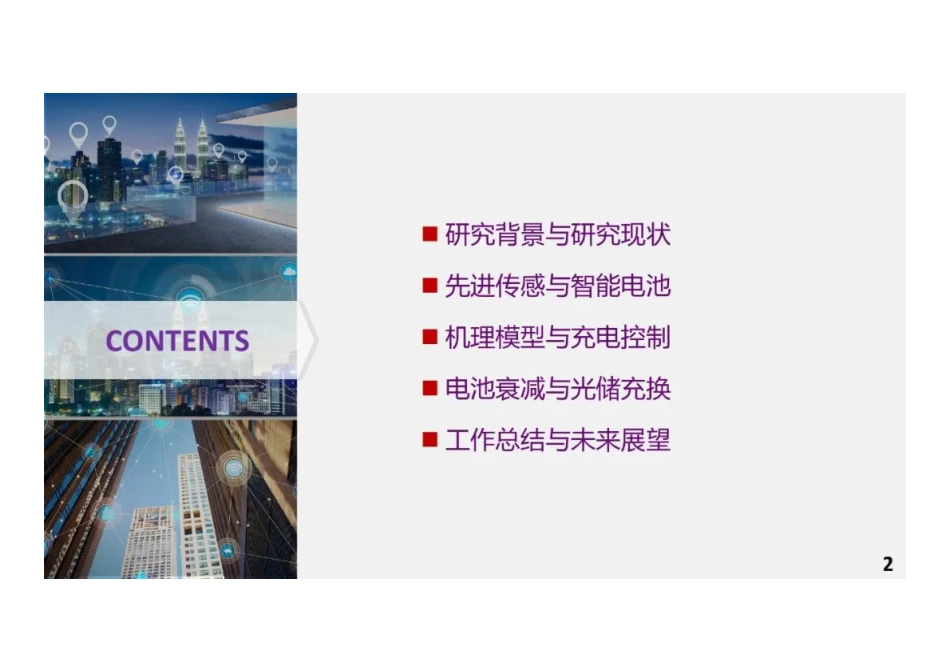 CONTENTS

■ 研究背景与研究现状

■ 先进传感与智能电池

■ 机理模型与充电控制

■ 电池衰减与光储充换

■ 工作总结与未来展望

2